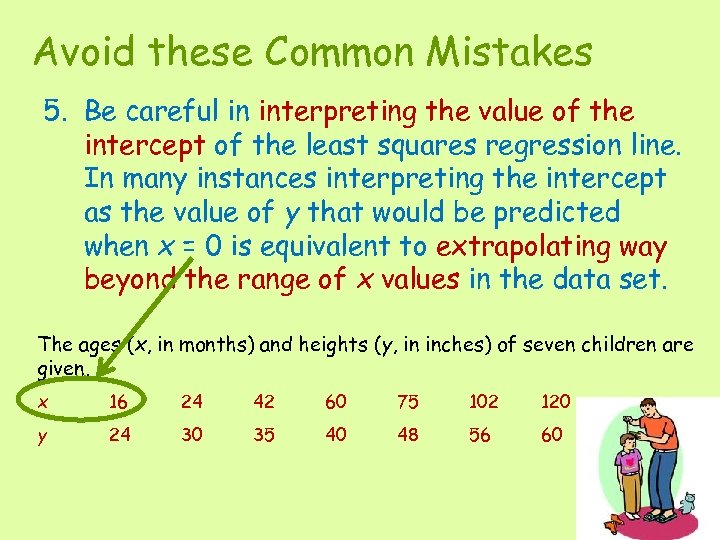 Avoid these Common Mistakes

5. Be careful in interpreting the value of the intercept of the least squares regression line. In many instances interpreting the intercept as the value of $y$ that would be predicted when $x = 0$ is equivalent to extrapolating way beyond the range of $x$ values in the data set.

The ages ($x$, in months) and heights ($y$, in inches) of seven children are given.

| $x$ | 16 | 24 | 42 | 60 | 75 | 102 | 120 |
|---|---|---|---|---|---|---|---|
| $y$ | 24 | 30 | 35 | 40 | 48 | 56 | 60 |